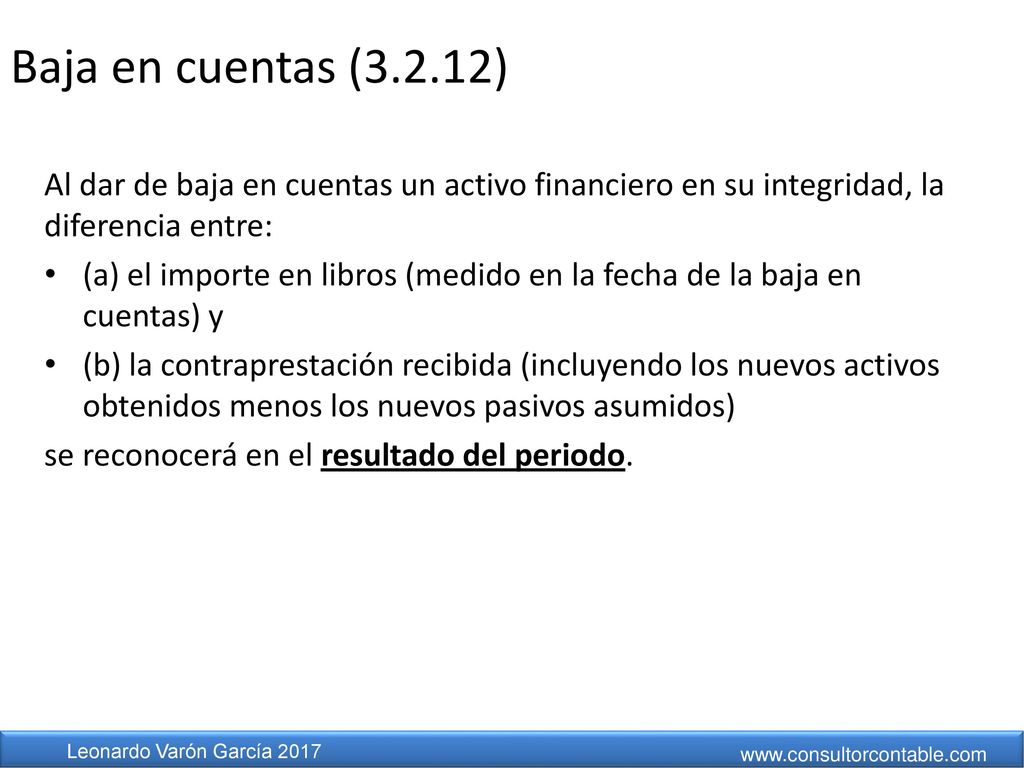 Baja en cuentas (3.2.12)

Al dar de baja en cuentas un activo financiero en su integridad, la diferencia entre:

• (a) el importe en libros (medido en la fecha de la baja en cuentas) y

• (b) la contraprestación recibida (incluyendo los nuevos activos obtenidos menos los nuevos pasivos asumidos)

se reconocerá en el resultado del periodo.

Leonardo Varón García 2017

www.consultorcontable.com